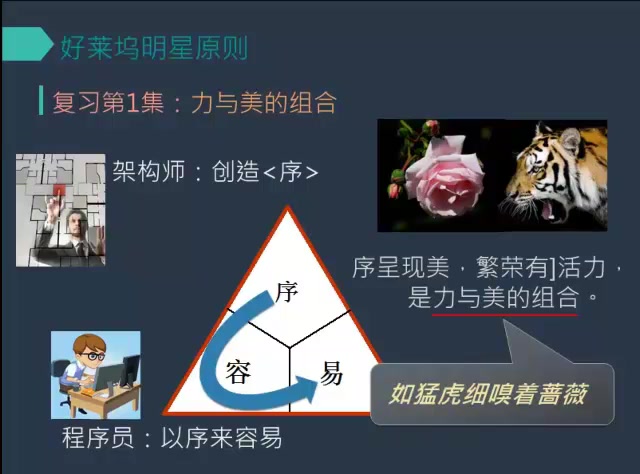 好莱坞明星原则

复习第1集：力与美的组合

架构师：创造<序>

序呈现美，繁荣有]活力，是力与美的组合。

序

容

易

如猛虎细嗅着蔷薇

程序员：以序来容易